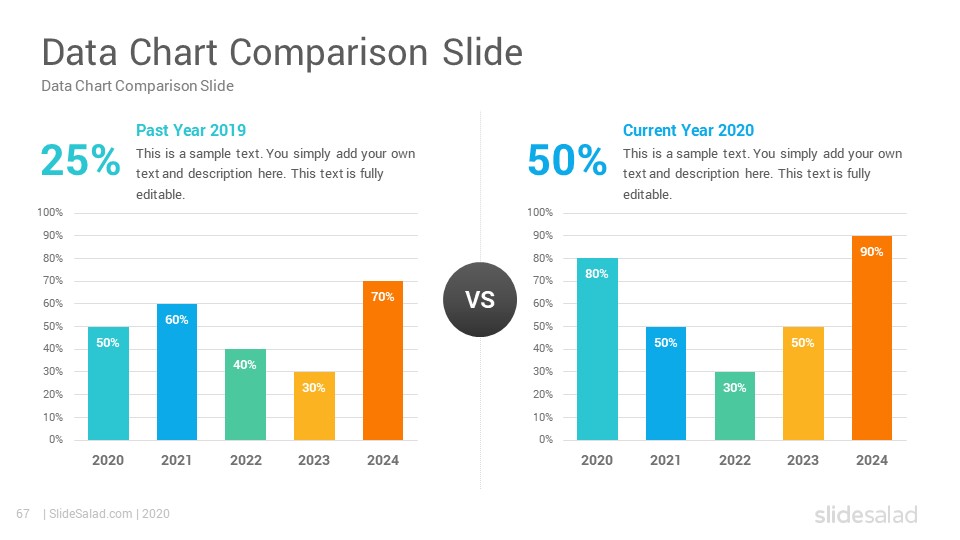 Data Chart Comparison Slide
Data Chart Comparison Slide

25%
Past Year 2019
This is a sample text. You simply add your own text and description here. This text is fully editable.

100%
90%
80%
70%
60%
50%
40%
30%
20%
10%
0%

50%
60%
40%
30%
70%

2020
2021
2022
2023
2024

VS

50%
Current Year 2020
This is a sample text. You simply add your own text and description here. This text is fully editable.

100%
90%
80%
70%
60%
50%
40%
30%
20%
10%
0%

80%
50%
30%
50%
90%

2020
2021
2022
2023
2024

67 | SlideSalad.com | 2020

slidesalad